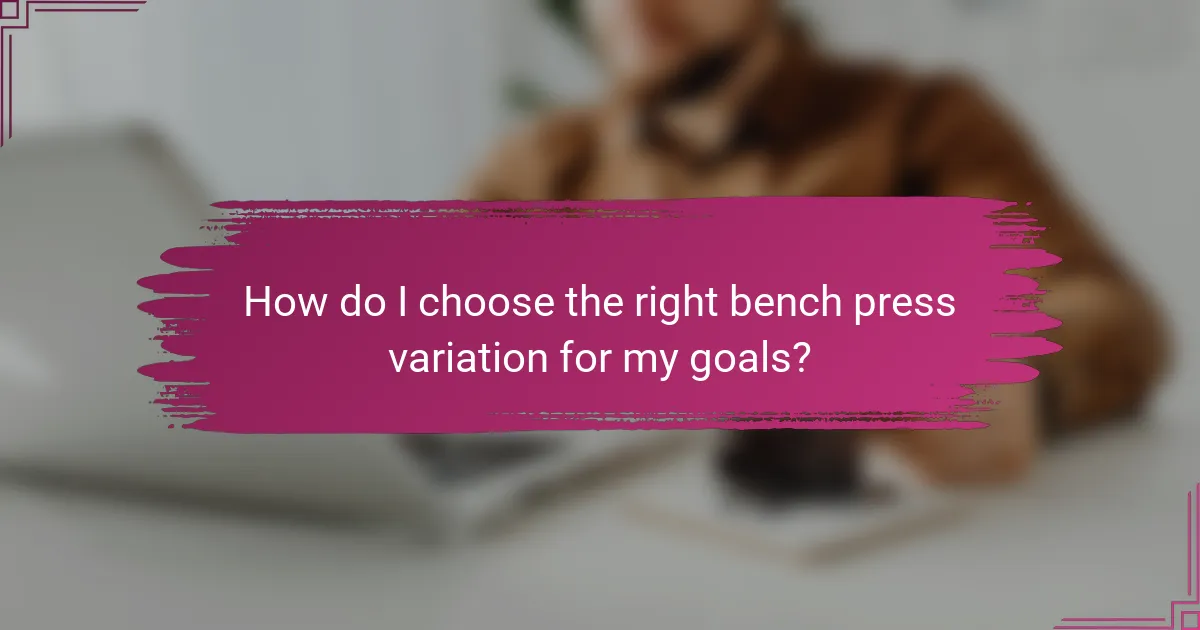 How do I choose the right bench press variation for my goals?